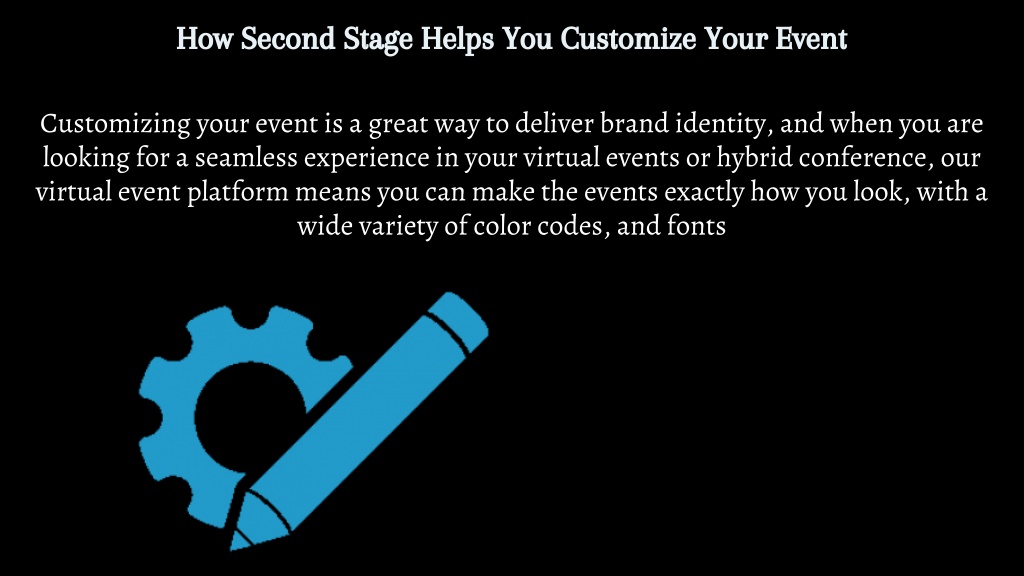 How Second Stage Helps You Customize Your Event

Customizing your event is a great way to deliver brand identity, and when you are looking for a seamless experience in your virtual events or hybrid conference, our virtual event platform means you can make the events exactly how you look, with a wide variety of color codes, and fonts